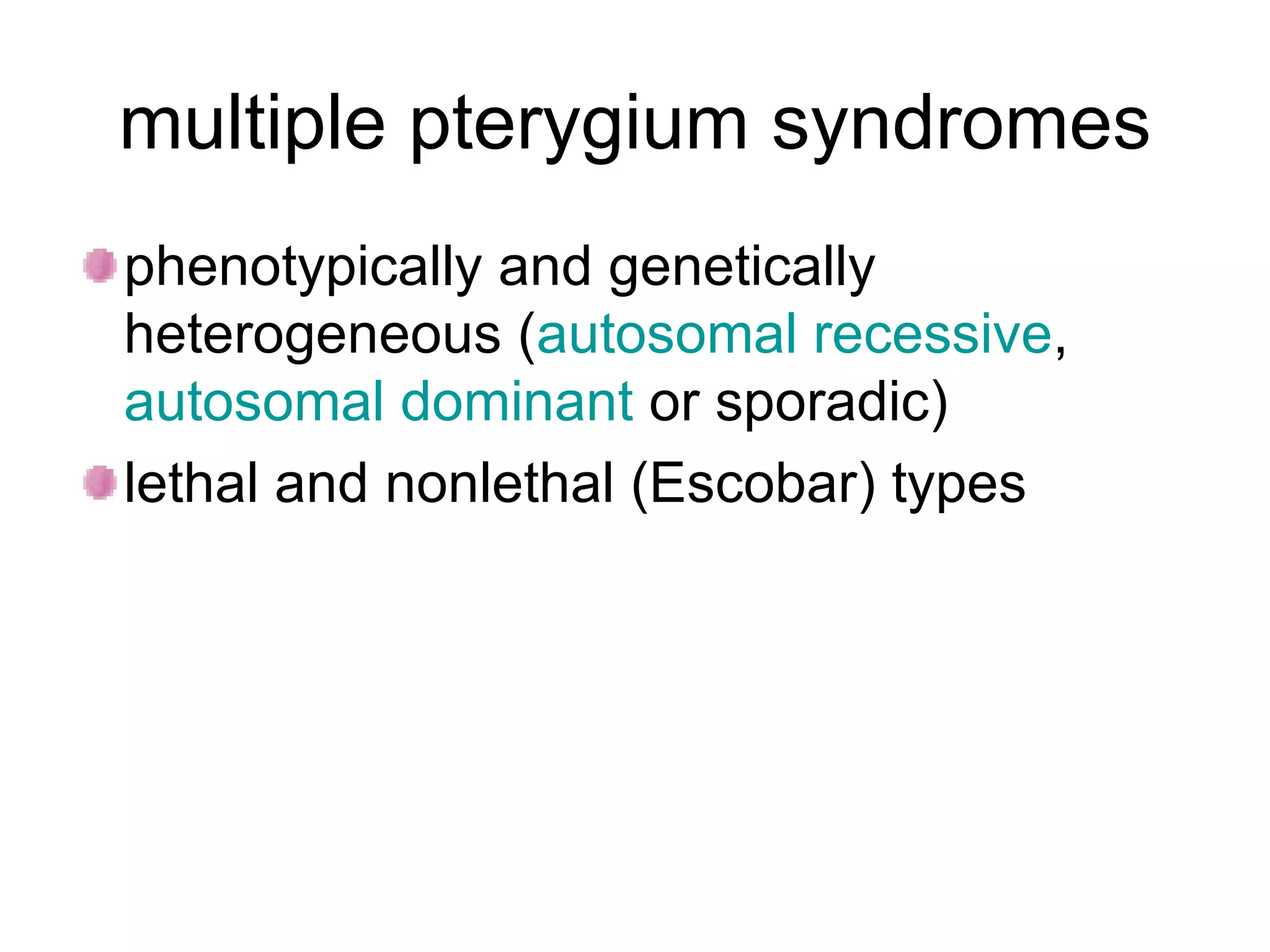 multiple pterygium syndromes

phenotypically and genetically heterogeneous (autosomal recessive, autosomal dominant or sporadic)

lethal and nonlethal (Escobar) types